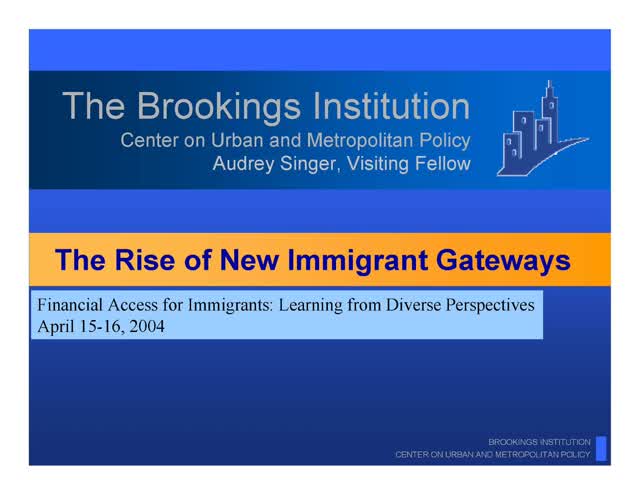 The Brookings Institution
Center on Urban and Metropolitan Policy
Audrey Singer, Visiting Fellow

The Rise of New Immigrant Gateways

Financial Access for Immigrants: Learning from Diverse Perspectives
April 15-16, 2004

BROOKINGS INSTITUTION
CENTER ON URBAN AND METROPOLITAN POLICY